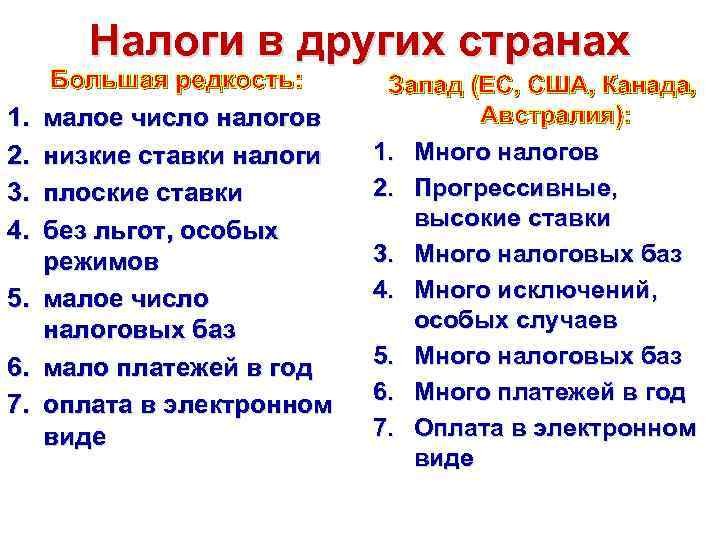 Налоги в других странах

Большая редкость:

1. малое число налогов
2. низкие ставки налоги
3. плоские ставки
4. без льгот, особых режимов
5. малое число налоговых баз
6. мало платежей в год
7. оплата в электронном виде

Запад (ЕС, США, Канада, Австралия):

1. Много налогов
2. Прогрессивные, высокие ставки
3. Много налоговых баз
4. Много исключений, особых случаев
5. Много налоговых баз
6. Много платежей в год
7. Оплата в электронном виде